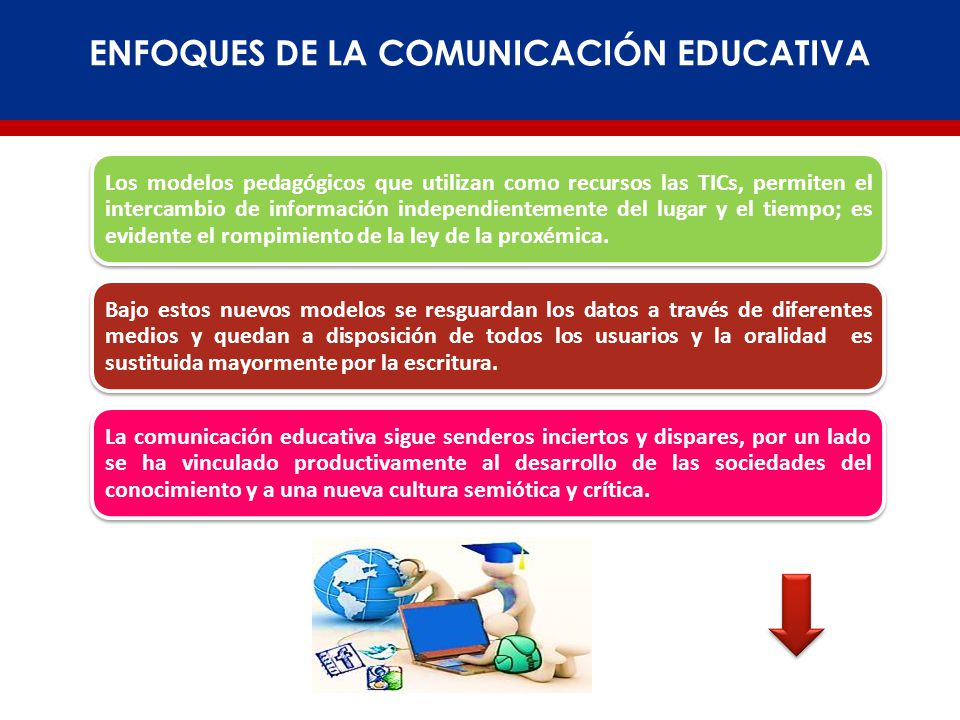 ENFOQUES DE LA COMUNICACIÓN EDUCATIVA

Los modelos pedagógicos que utilizan como recursos las TICs, permiten el intercambio de información independientemente del lugar y el tiempo; es evidente el rompimiento de la ley de la proxémica.

Bajo estos nuevos modelos se resguardan los datos a través de diferentes medios y quedan a disposición de todos los usuarios y la oralidad es sustituida mayormente por la escritura.

La comunicación educativa sigue senderos inciertos y dispares, por un lado se ha vinculado productivamente al desarrollo de las sociedades del conocimiento y a una nueva cultura semiótica y crítica.